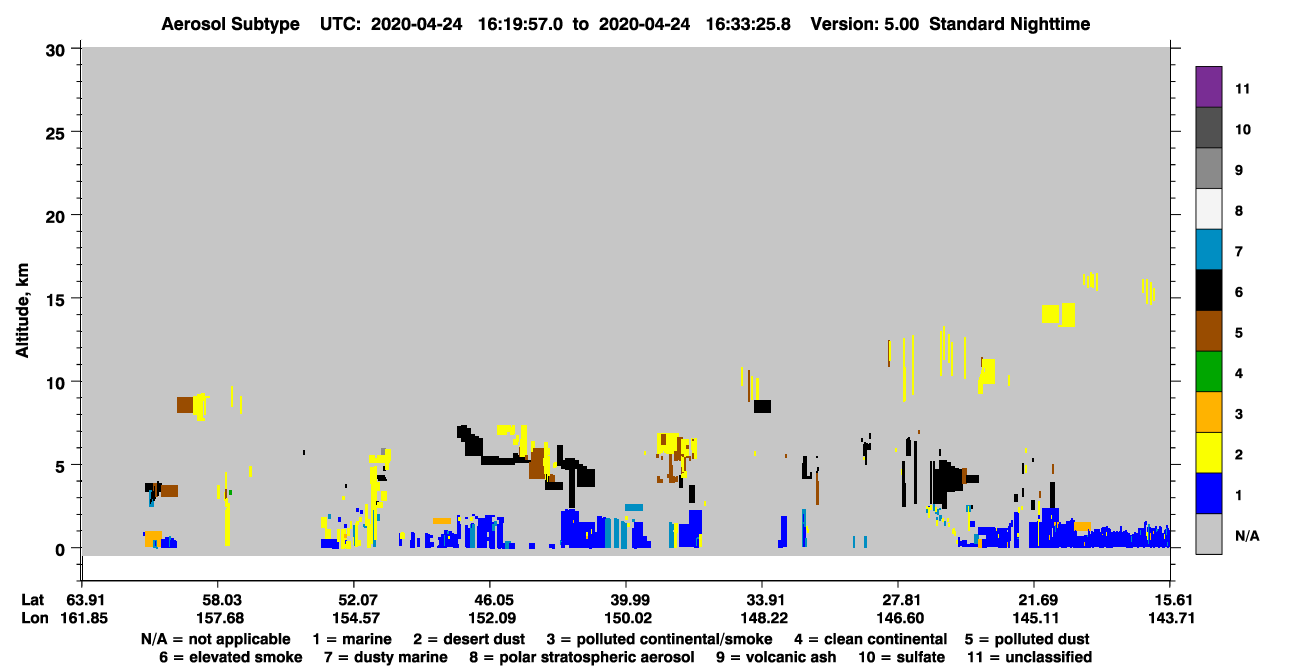 Aerosol Subtype UTC: 2020-04-24 16:19:57.0 to 2020-04-24 16:33:25.8 Version: 5.00 Standard Nighttime

Altitude, km

30
25
20
15
10
5
0

11
10
9
8
7
6
5
4
3
2
1
N/A

| Lat | 63.91 | 58.03 | 52.07 | 46.05 | 39.99 | 33.91 | 27.81 | 21.69 | 15.61 |
|---|---|---|---|---|---|---|---|---|---|
| Lon | 161.85 | 157.68 | 154.57 | 152.09 | 150.02 | 148.22 | 146.60 | 145.11 | 143.71 |

N/A = not applicable 1 = marine 2 = desert dust 3 = polluted continental/smoke 4 = clean continental 5 = polluted dust
6 = elevated smoke 7 = dusty marine 8 = polar stratospheric aerosol 9 = volcanic ash 10 = sulfate 11 = unclassified